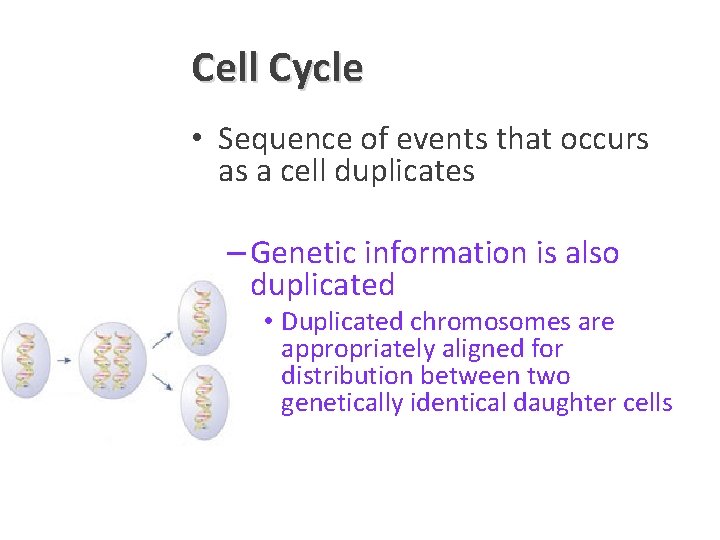 Cell Cycle

• Sequence of events that occurs as a cell duplicates

– Genetic information is also duplicated

• Duplicated chromosomes are appropriately aligned for distribution between two genetically identical daughter cells